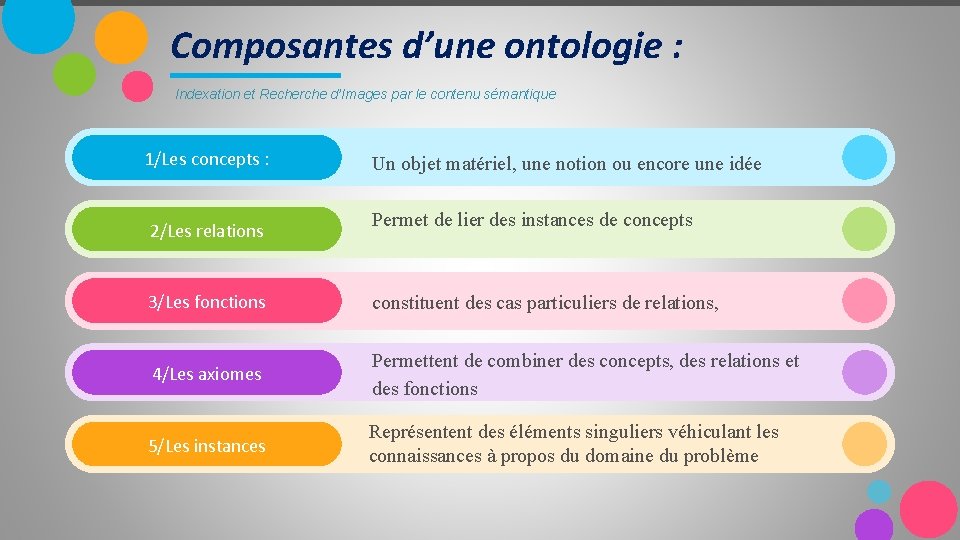 Composantes d’une ontologie :

Indexation et Recherche d'Images par le contenu sémantique

1/Les concepts :

Un objet matériel, une notion ou encore une idée

2/Les relations

Permet de lier des instances de concepts

3/Les fonctions

constituent des cas particuliers de relations,

4/Les axiomes

Permettent de combiner des concepts, des relations et des fonctions

5/Les instances

Représentent des éléments singuliers véhiculant les connaissances à propos du domaine du problème